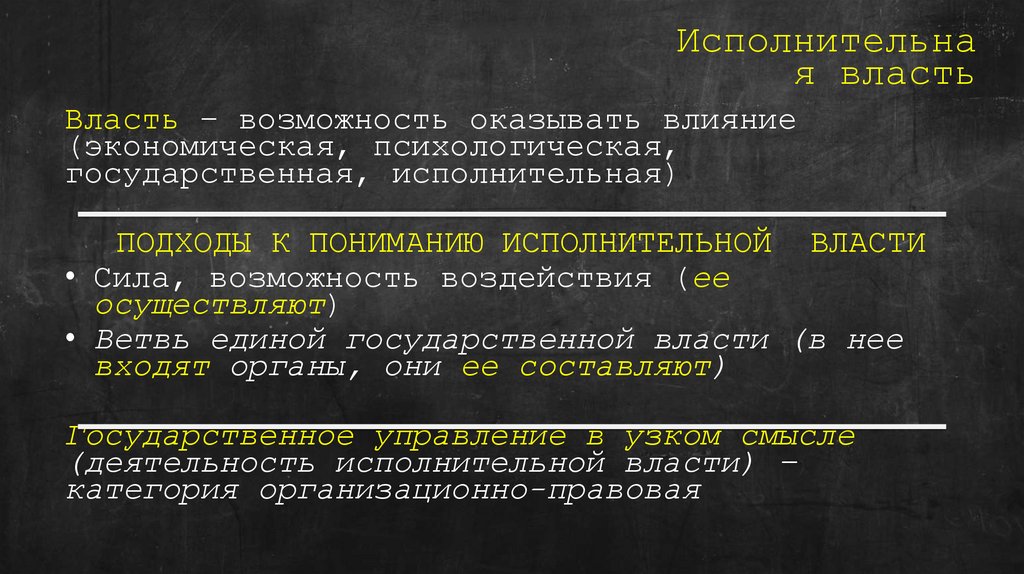 Исполнительна
я власть

Власть – возможность оказывать влияние (экономическая, психологическая, государственная, исполнительная)

ПОДХОДЫ К ПОНИМАНИЮ ИСПОЛНИТЕЛЬНОЙ ВЛАСТИ

• Сила, возможность воздействия (ее осуществляют)
• Ветвь единой государственной власти (в нее входят органы, они ее составляют)

Государственное управление в узком смысле (деятельность исполнительной власти) – категория организационно-правовая